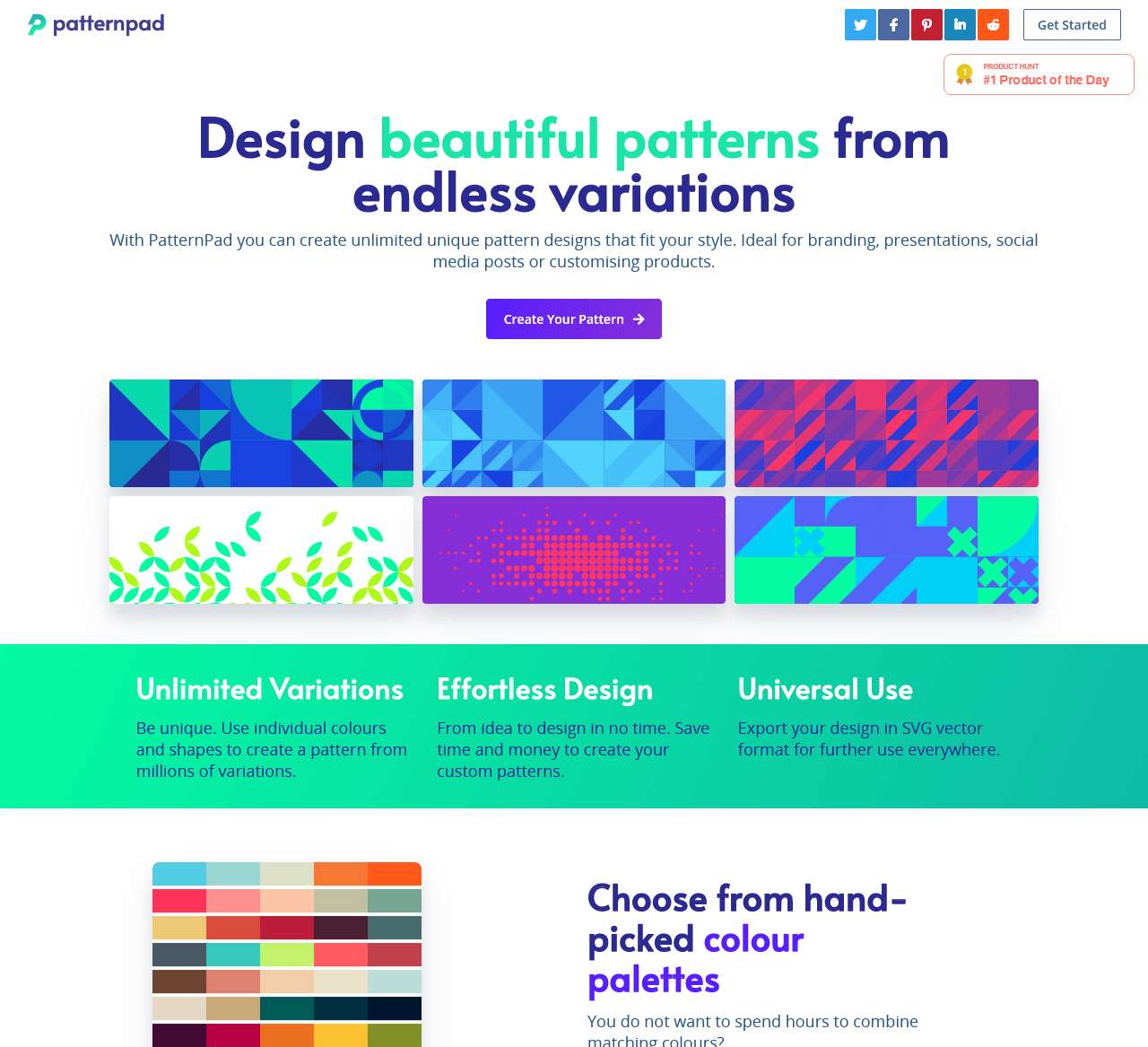 patternpad

Get Started

PRODUCT HUNT
#1 Product of the Day

Design beautiful patterns from endless variations

With PatternPad you can create unlimited unique pattern designs that fit your style. Ideal for branding, presentations, social media posts or customising products.

Create Your Pattern

Unlimited Variations

Be unique. Use individual colours and shapes to create a pattern from millions of variations.

Effortless Design

From idea to design in no time. Save time and money to create your custom patterns.

Universal Use

Export your design in SVG vector format for further use everywhere.

Choose from hand-picked colour palettes

You do not want to spend hours to combine matching colours?